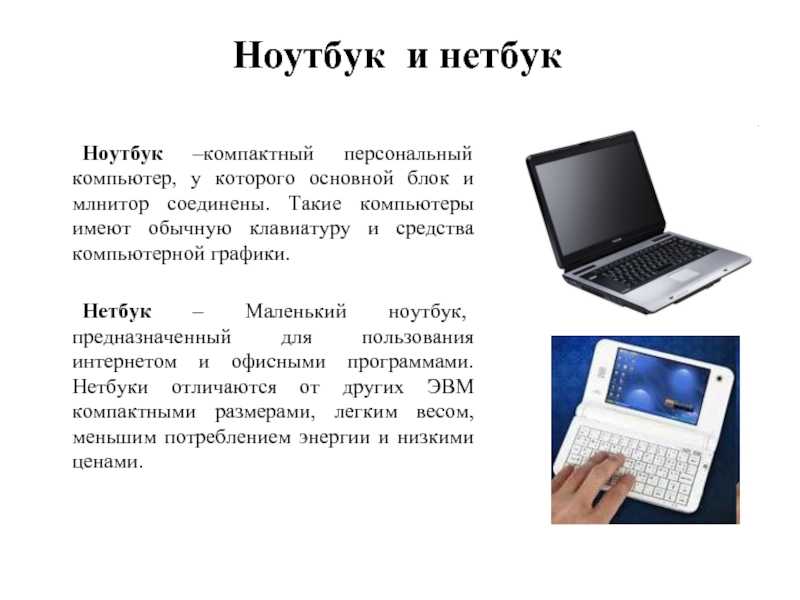 Ноутбук и нетбук

Ноутбук –компактный персональный компьютер, у которого основной блок и млнитор соединены. Такие компьютеры имеют обычную клавиатуру и средства компьютерной графики.

Нетбук – Маленький ноутбук, предназначенный для пользования интернетом и офисными программами. Нетбуки отличаются от других ЭВМ компактными размерами, легким весом, меньшим потреблением энергии и низкими ценами.